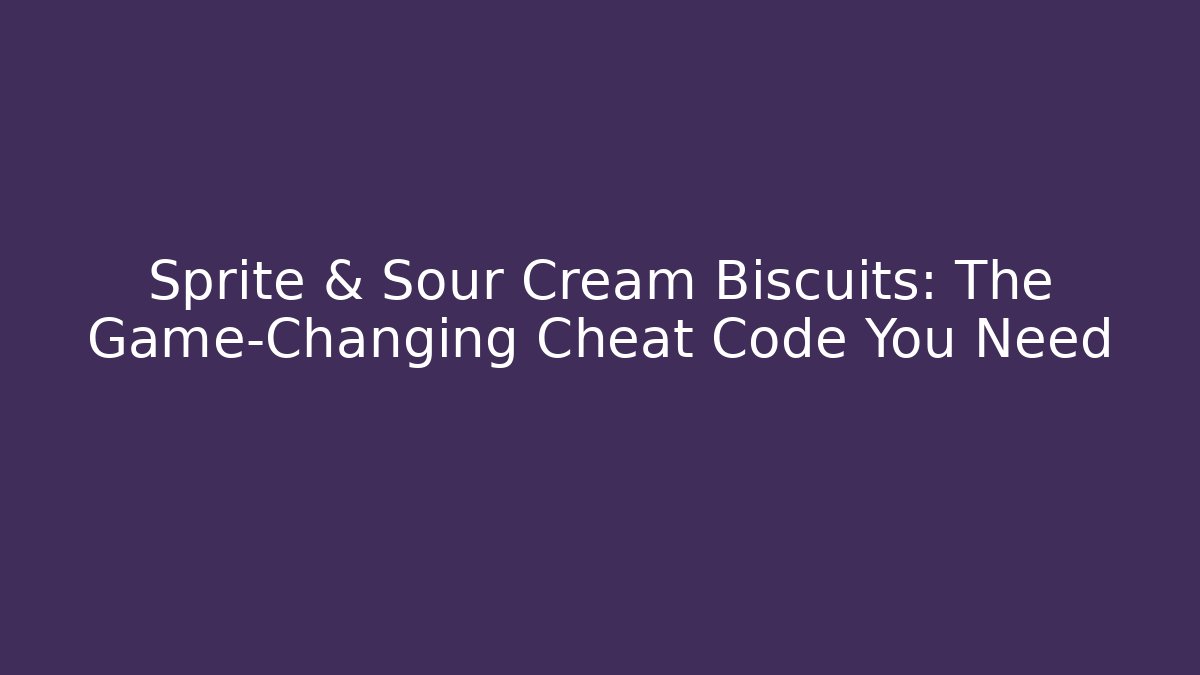 Sprite & Sour Cream Biscuits: The Game-Changing Cheat Code You Need